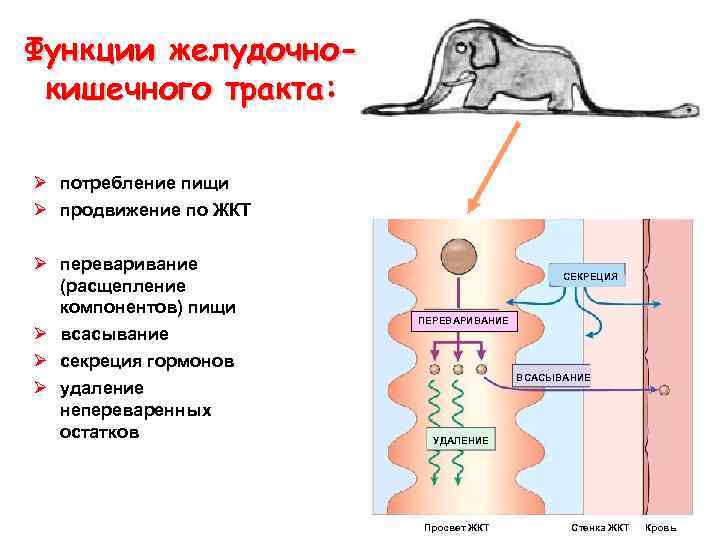 Функции желудочно-кишечного тракта:

➢ потребление пищи
➢ продвижение по ЖКТ

➢ переваривание (расщепление компонентов) пищи
➢ всасывание
➢ секреция гормонов
➢ удаление непереваренных остатков

СЕКРЕЦИЯ

ПЕРЕВАРИВАНИЕ

ВСАСЫВАНИЕ

УДАЛЕНИЕ

Просвет ЖКТ

Стенка ЖКТ

Кровь